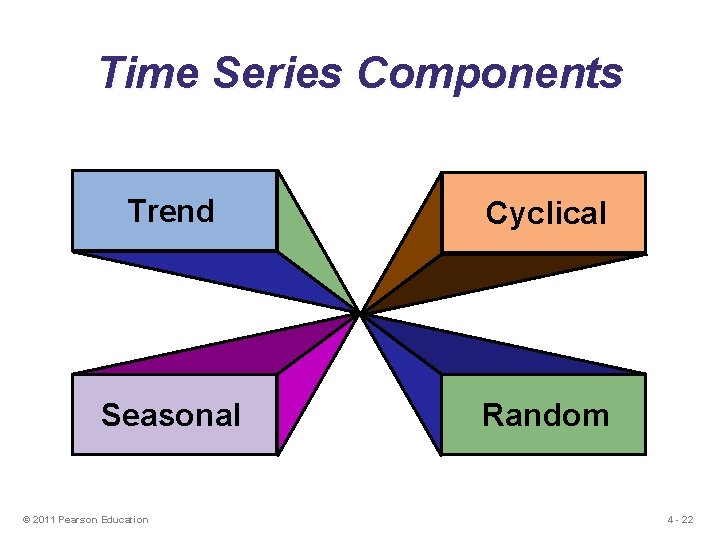 Time Series Components

Trend

Cyclical

Seasonal

Random

© 2011 Pearson Education

4 - 22